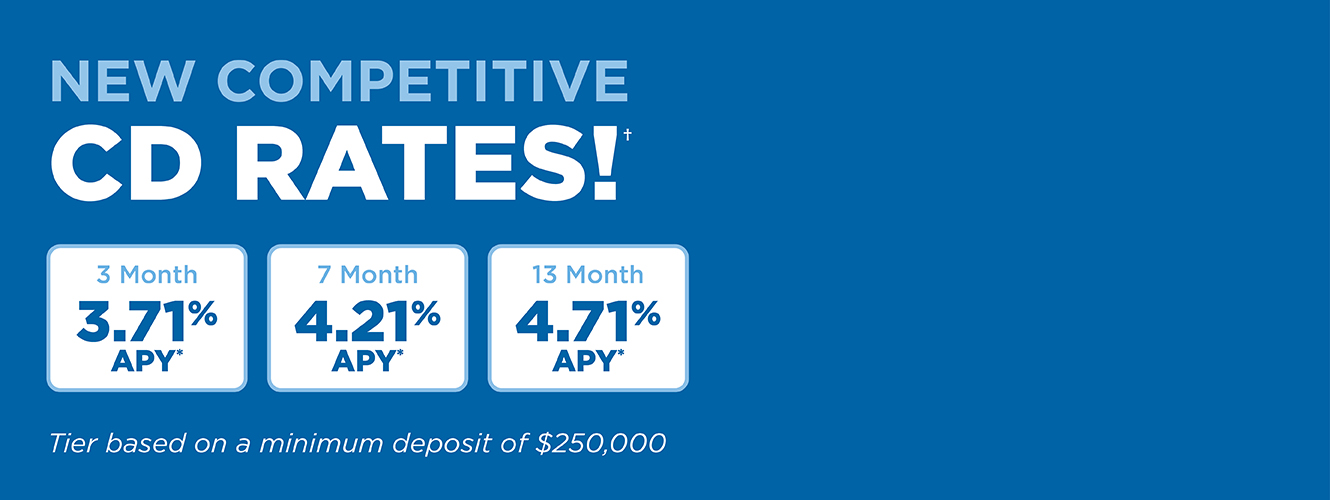 NEW COMPETITIVE
CD RATES!†

3 Month
3.71%
APY*

7 Month
4.21%
APY*

13 Month
4.71%
APY*

Tier based on a minimum deposit of $250,000